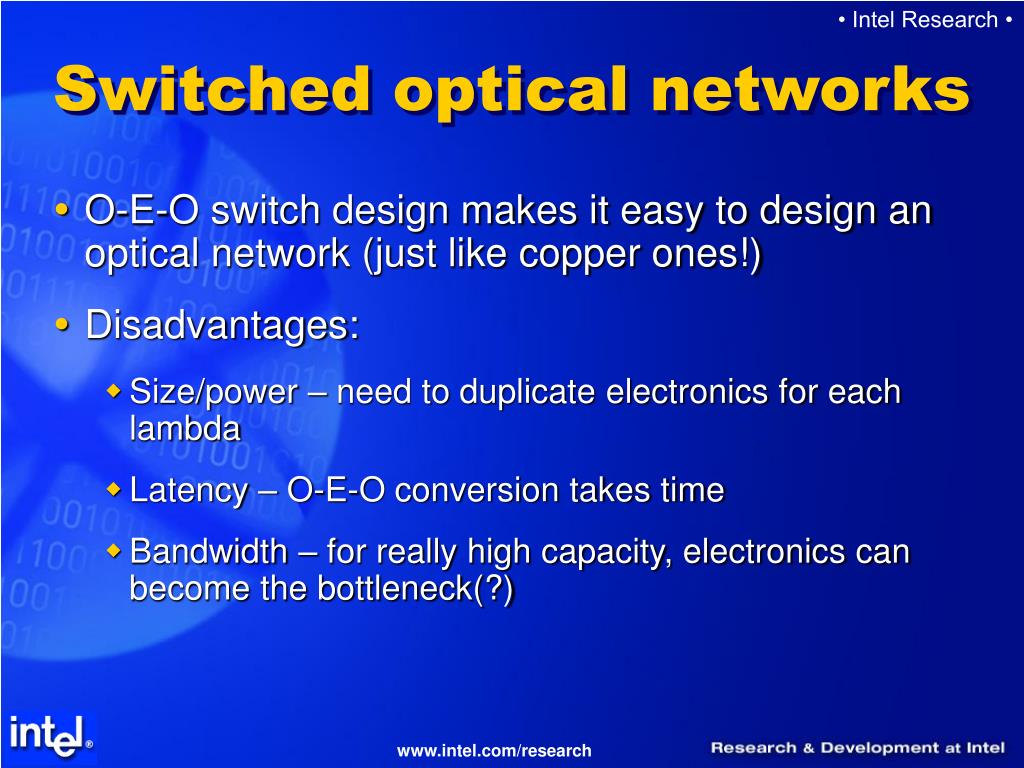 • Intel Research •

Switched optical networks

• O-E-O switch design makes it easy to design an optical network (just like copper ones!)

• Disadvantages:

◆ Size/power – need to duplicate electronics for each lambda

◆ Latency – O-E-O conversion takes time

◆ Bandwidth – for really high capacity, electronics can become the bottleneck(?)

intel®

www.intel.com/research

Research & Development at Intel